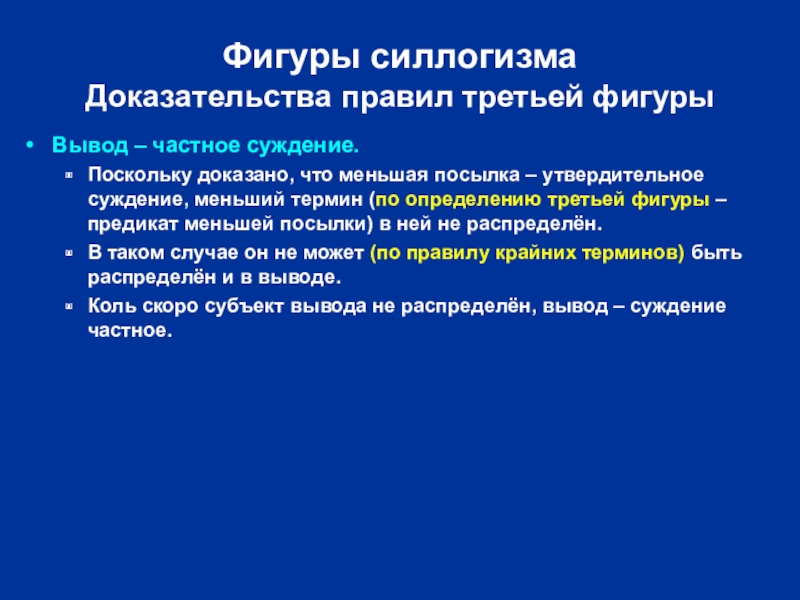 Фигуры силлогизма
Доказательства правил третьей фигуры

• Вывод – частное суждение.
Поскольку доказано, что меньшая посылка – утвердительное суждение, меньший термин (по определению третьей фигуры – предикат меньшей посылки) в ней не распределён.
В таком случае он не может (по правилу крайних терминов) быть распределён и в выводе.
Коль скоро субъект вывода не распределён, вывод – суждение частное.